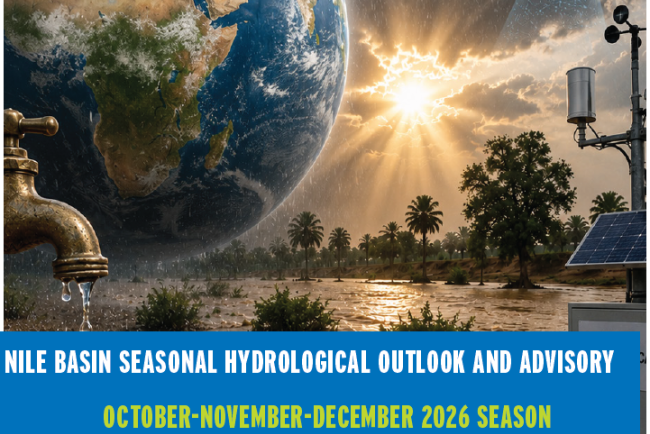 NILE BASIN SEASONAL HYDROLOGICAL OUTLOOK AND ADVISORY

OCTOBER-NOVEMBER-DECEMBER 2026 SEASON